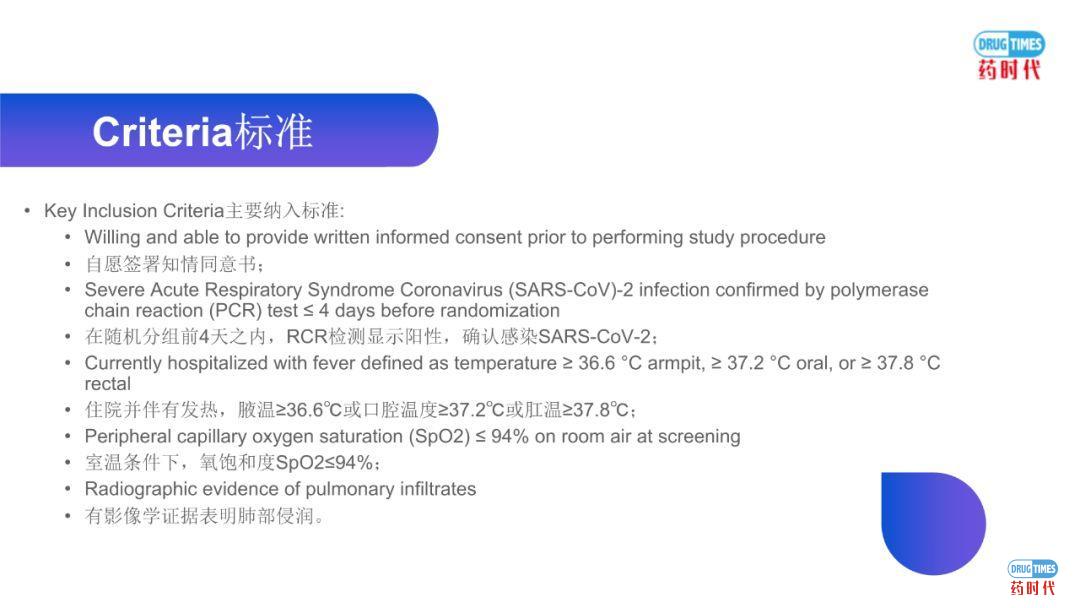 DRUG TIMES
药时代

Criteria标准

• Key Inclusion Criteria主要纳入标准:
  • Willing and able to provide written informed consent prior to performing study procedure
  • 自愿签署知情同意书；
  • Severe Acute Respiratory Syndrome Coronavirus (SARS-CoV)-2 infection confirmed by polymerase chain reaction (PCR) test ≤ 4 days before randomization
  • 在随机分组前4天之内，RCR检测显示阳性，确认感染SARS-CoV-2；
  • Currently hospitalized with fever defined as temperature ≥ 36.6 °C armpit, ≥ 37.2 °C oral, or ≥ 37.8 °C rectal
  • 住院并伴有发热，腋温≥36.6℃或口腔温度≥37.2℃或肛温≥37.8℃；
  • Peripheral capillary oxygen saturation (SpO2) ≤ 94% on room air at screening
  • 室温条件下，氧饱和度SpO2≤94%；
  • Radiographic evidence of pulmonary infiltrates
  • 有影像学证据表明肺部侵润。

DRUG TIMES
药时代